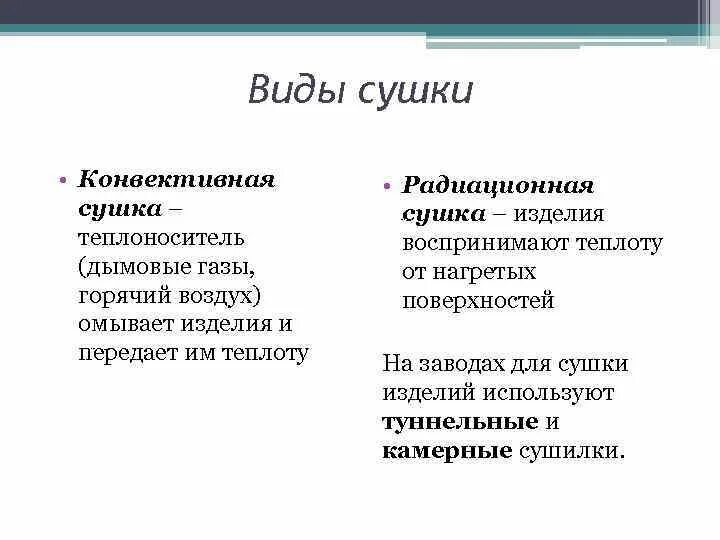 Виды сушки

• Конвективная сушка – теплоноситель (дымовые газы, горячий воздух) омывает изделия и передает им теплоту

• Радиационная сушка – изделия воспринимают теплоту от нагретых поверхностей

На заводах для сушки изделий используют туннельные и камерные сушилки.